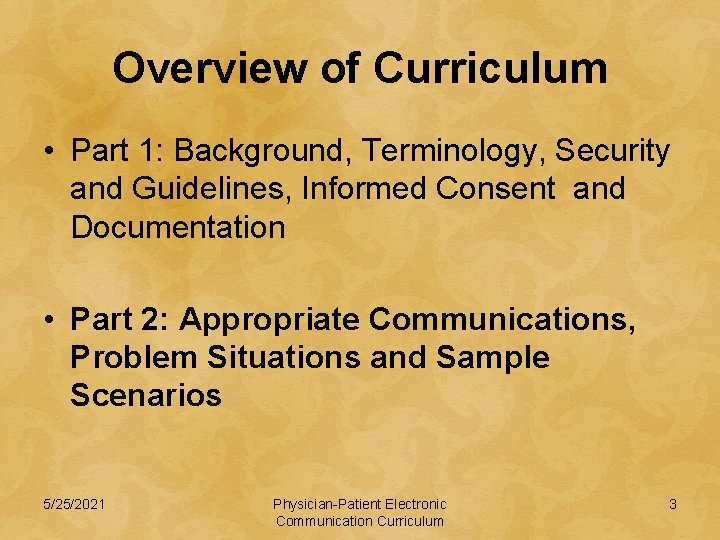 Overview of Curriculum

• Part 1: Background, Terminology, Security and Guidelines, Informed Consent and Documentation

• Part 2: Appropriate Communications, Problem Situations and Sample Scenarios

5/25/2021

Physician-Patient Electronic Communication Curriculum

3